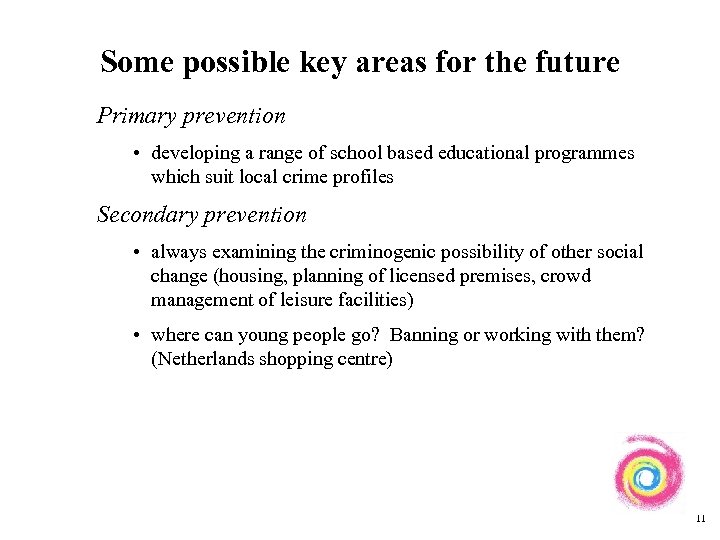 Some possible key areas for the future

Primary prevention

• developing a range of school based educational programmes which suit local crime profiles

Secondary prevention

• always examining the criminogenic possibility of other social change (housing, planning of licensed premises, crowd management of leisure facilities)

• where can young people go? Banning or working with them? (Netherlands shopping centre)

11